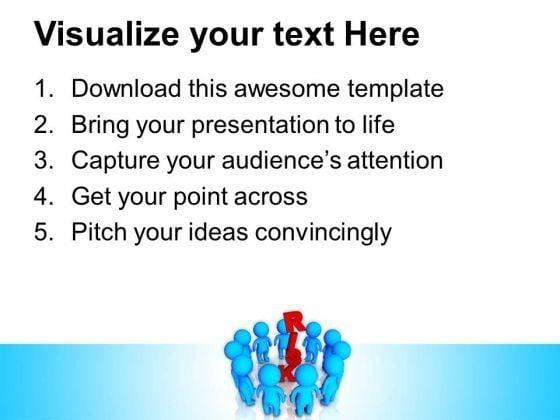 Visualize your text Here

1. Download this awesome template
2. Bring your presentation to life
3. Capture your audience's attention
4. Get your point across
5. Pitch your ideas convincingly

RISK